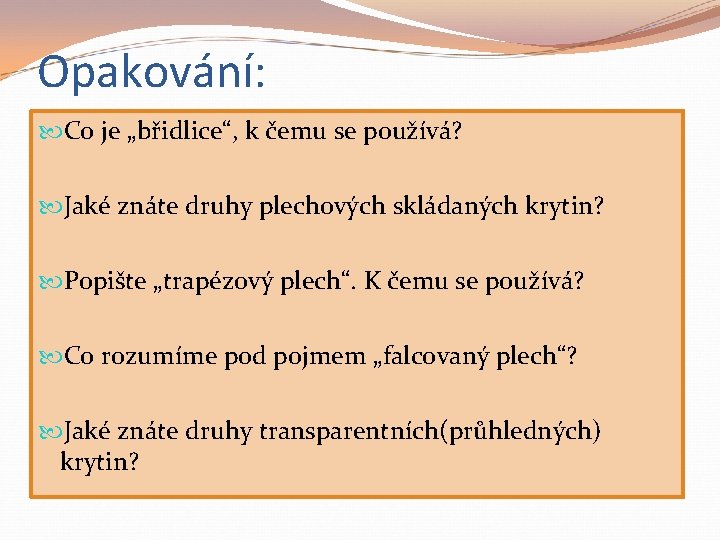 Opakování:

Co je „břidlice“, k čemu se používá?

Jaké znáte druhy plechových skládaných krytin?

Popište „trapézový plech“. K čemu se používá?

Co rozumíme pod pojmem „falcovaný plech“?

Jaké znáte druhy transparentních(průhledných) krytin?